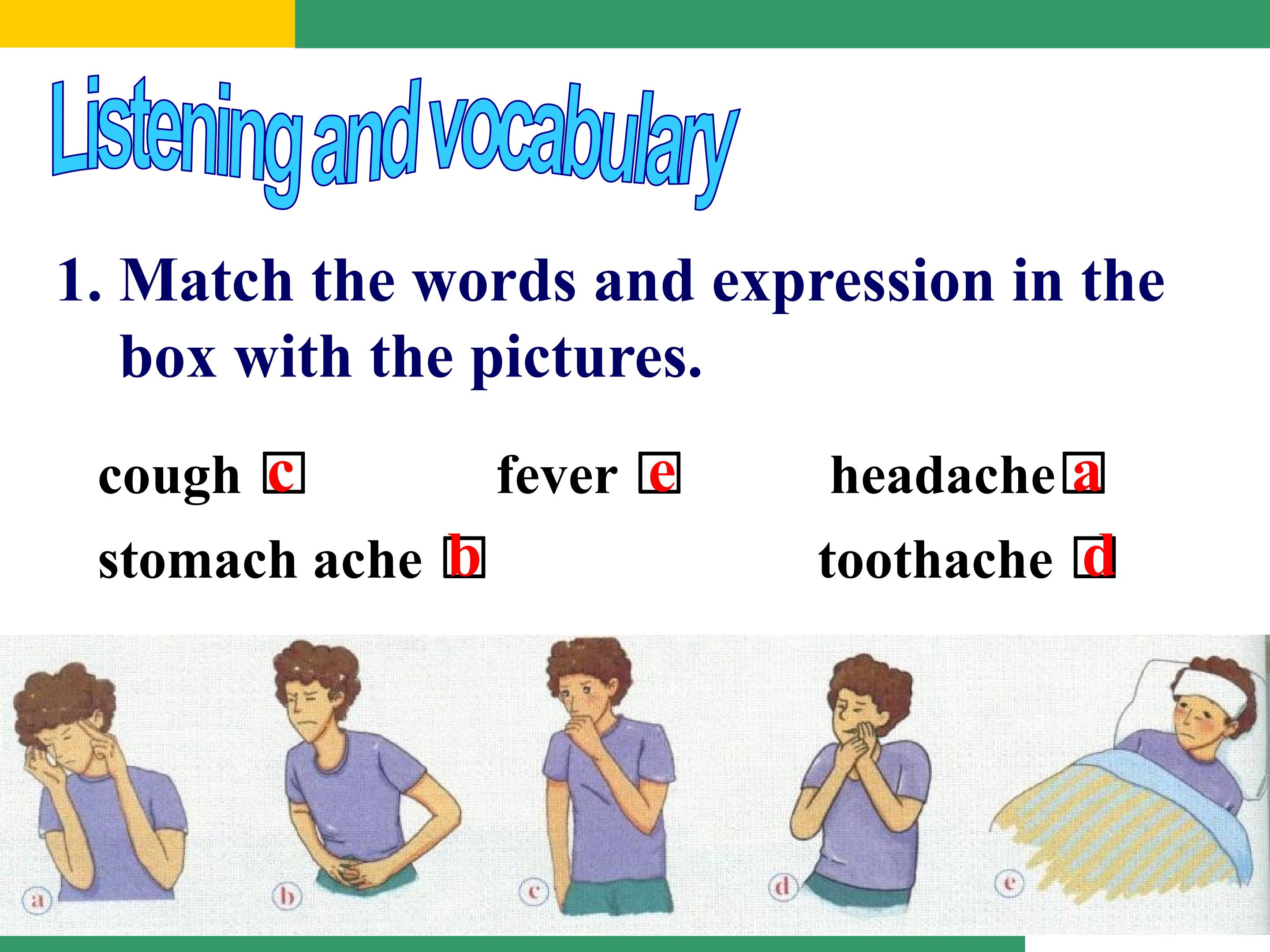 Listening and vocabulary

1. Match the words and expression in the box with the pictures.

cough c fever e headache a
stomach ache b toothache d

a b c d e